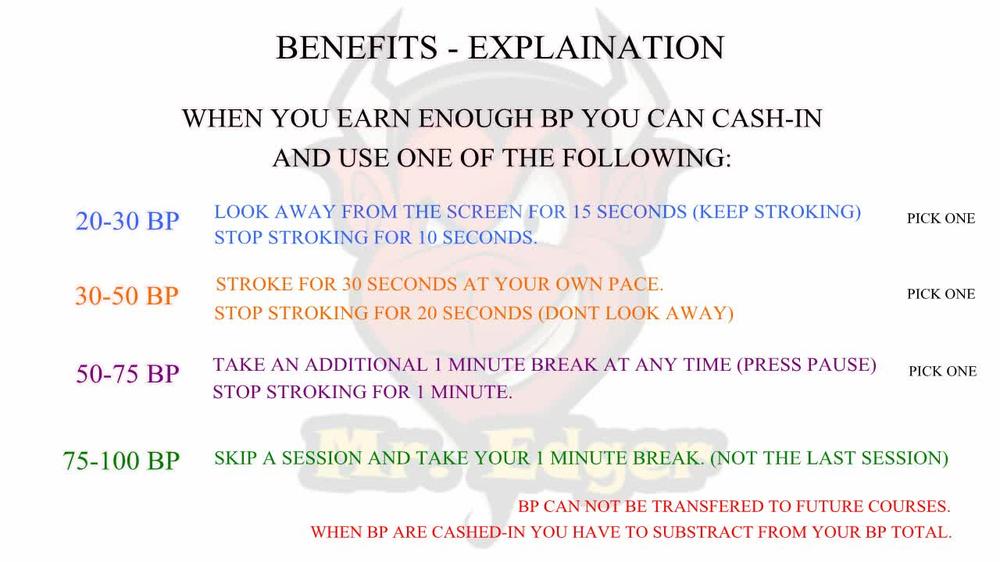 BENEFITS - EXPLAINATION

WHEN YOU EARN ENOUGH BP YOU CAN CASH-IN AND USE ONE OF THE FOLLOWING:

20-30 BP
LOOK AWAY FROM THE SCREEN FOR 15 SECONDS (KEEP STROKING)
STOP STROKING FOR 10 SECONDS.
PICK ONE

30-50 BP
STROKE FOR 30 SECONDS AT YOUR OWN PACE.
STOP STROKING FOR 20 SECONDS (DONT LOOK AWAY)
PICK ONE

50-75 BP
TAKE AN ADDITIONAL 1 MINUTE BREAK AT ANY TIME (PRESS PAUSE)
STOP STROKING FOR 1 MINUTE.
PICK ONE

75-100 BP
SKIP A SESSION AND TAKE YOUR 1 MINUTE BREAK. (NOT THE LAST SESSION)

Mr. Edger

BP CAN NOT BE TRANSFERED TO FUTURE COURSES.
WHEN BP ARE CASHED-IN YOU HAVE TO SUBSTRACT FROM YOUR BP TOTAL.